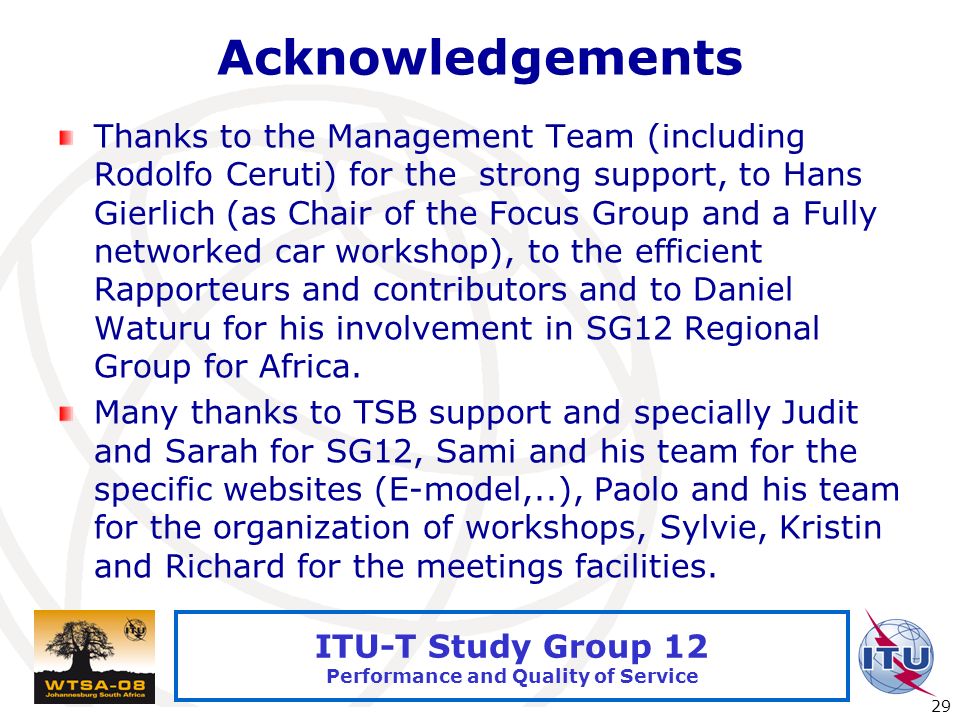 Acknowledgements

Thanks to the Management Team (including Rodolfo Ceruti) for the strong support, to Hans Gierlich (as Chair of the Focus Group and a Fully networked car workshop), to the efficient Rapporteurs and contributors and to Daniel Waturu for his involvement in SG12 Regional Group for Africa.

Many thanks to TSB support and specially Judit and Sarah for SG12, Sami and his team for the specific websites (E-model,..), Paolo and his team for the organization of workshops, Sylvie, Kristin and Richard for the meetings facilities.

WTSA-08
Johannesburg South Africa

ITU-T Study Group 12
Performance and Quality of Service

ITU

29